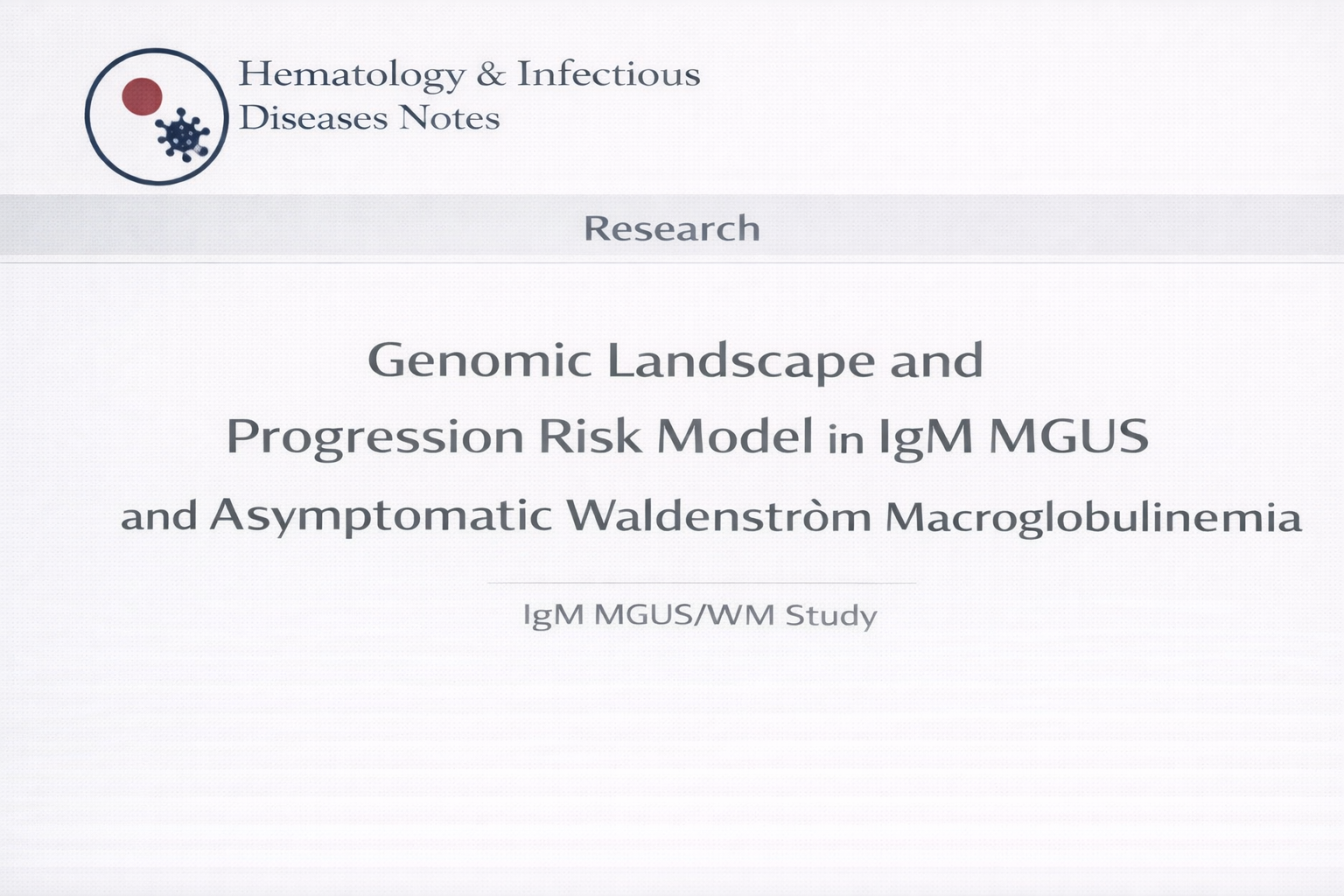 Hematology & Infectious Diseases Notes

Research

Genomic Landscape and Progression Risk Model in IgM MGUS and Asymptomatic Waldenstròm Macroglobulinemia

IgM MGUS/WM Study